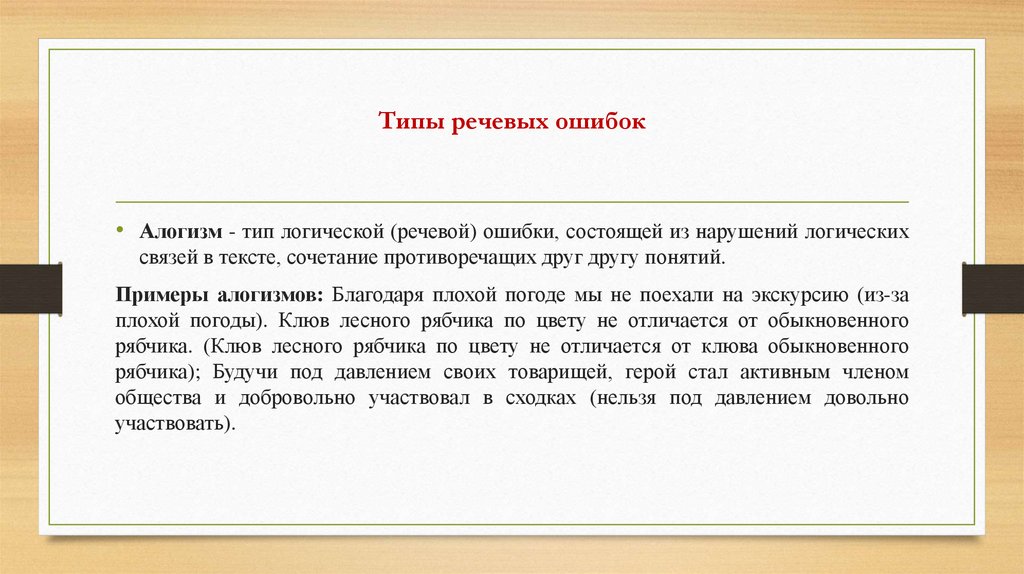 Типы речевых ошибок

• Алогизм - тип логической (речевой) ошибки, состоящей из нарушений логических связей в тексте, сочетание противоречащих друг другу понятий.

Примеры алогизмов: Благодаря плохой погоде мы не поехали на экскурсию (из-за плохой погоды). Клюв лесного рябчика по цвету не отличается от обыкновенного рябчика. (Клюв лесного рябчика по цвету не отличается от клюва обыкновенного рябчика); Будучи под давлением своих товарищей, герой стал активным членом общества и добровольно участвовал в сходках (нельзя под давлением довольно участвовать).